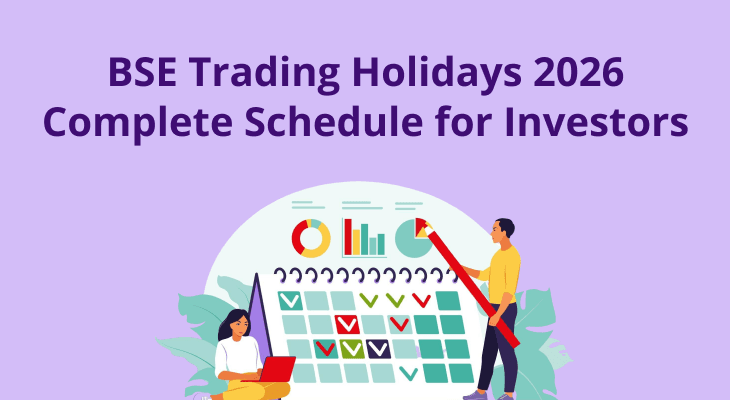 BSE Trading Holidays 2026
Complete Schedule for Investors